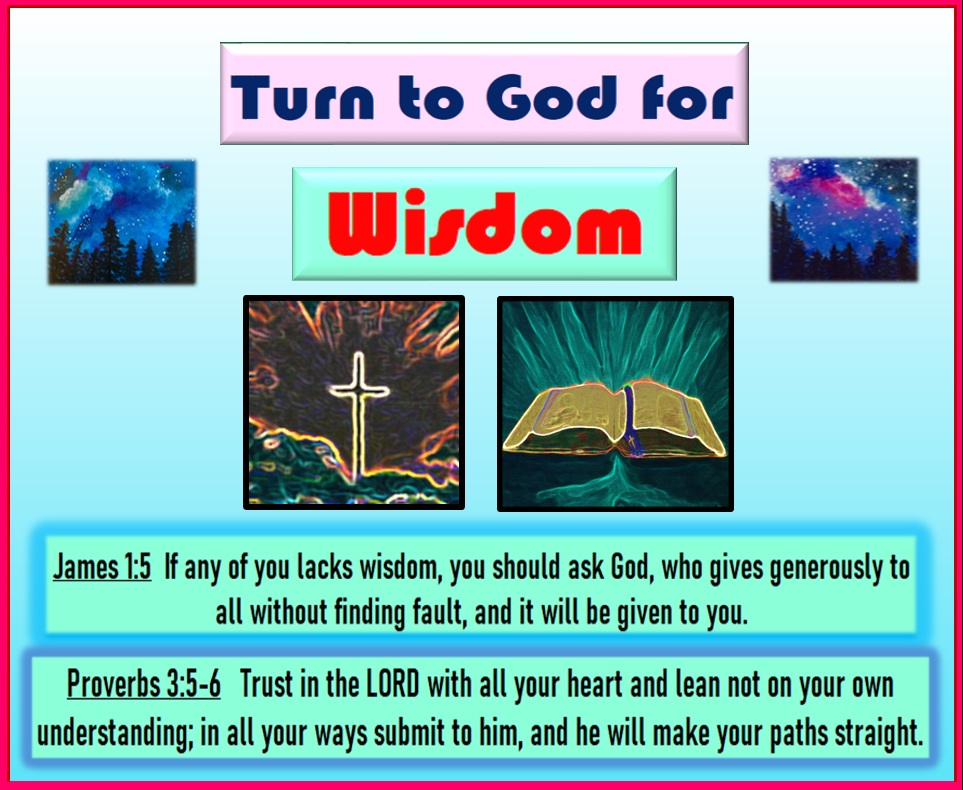 Turn to God for

Wisdom

James 1:5 If any of you lacks wisdom, you should ask God, who gives generously to all without finding fault, and it will be given to you.

Proverbs 3:5-6 Trust in the LORD with all your heart and lean not on your own understanding; in all your ways submit to him, and he will make your paths straight.